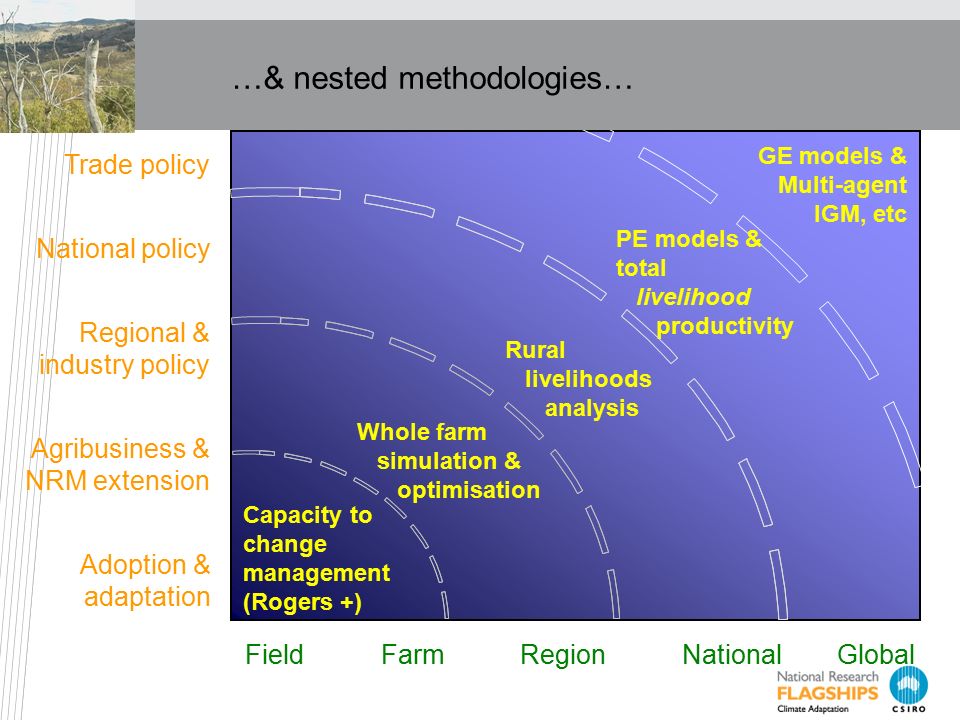 …& nested methodologies…

Trade policy

National policy

Regional & industry policy

Agribusiness & NRM extension

Adoption & adaptation

GE models & Multi-agent IGM, etc

PE models & total livelihood productivity

Rural livelihoods analysis

Whole farm simulation & optimisation

Capacity to change management (Rogers +)

Field Farm Region National Global

National Research FLAGSHIPS Climate Adaptation

CSIRO